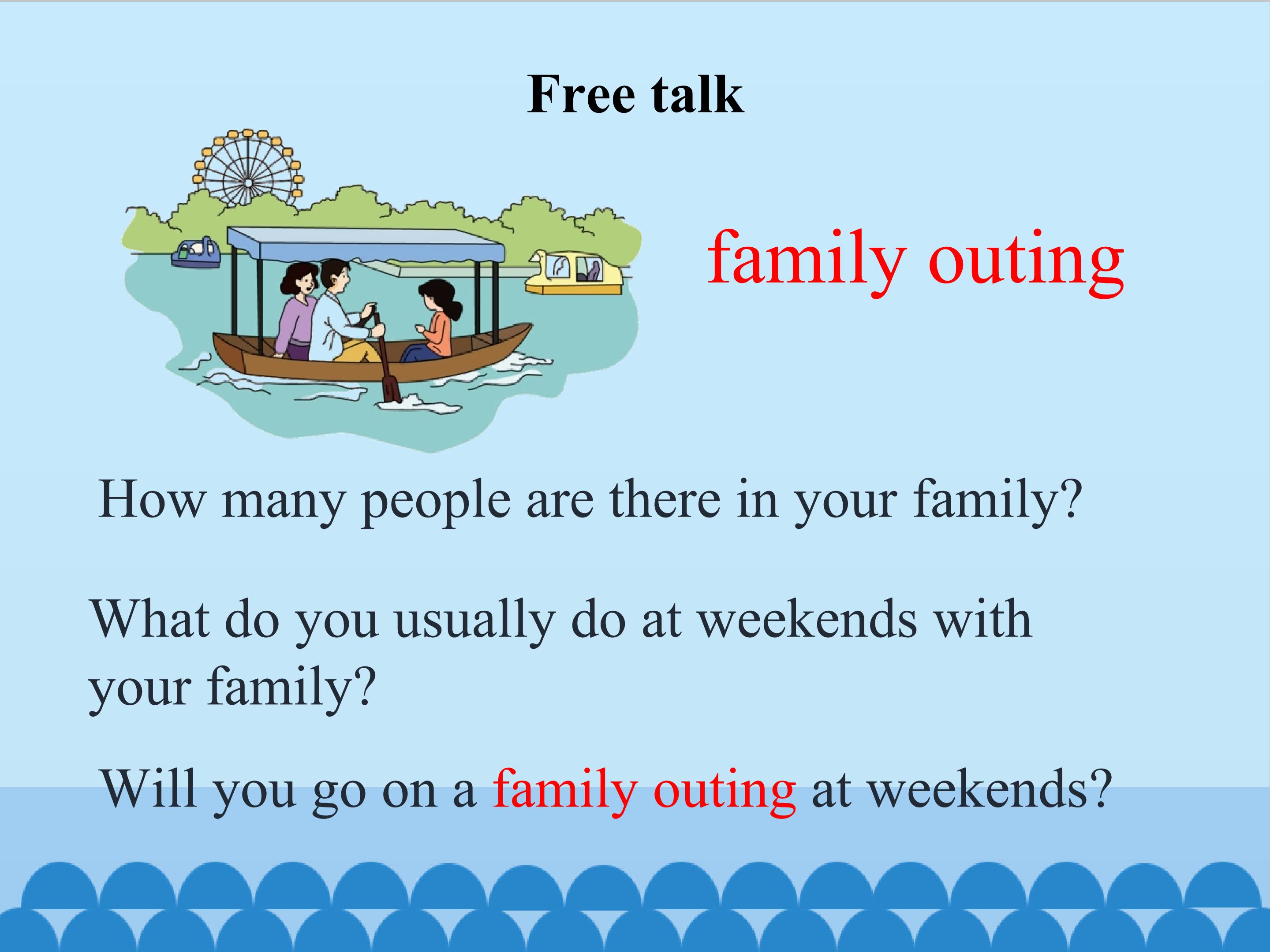 Free talk

family outing

How many people are there in your family?

What do you usually do at weekends with your family?

Will you go on a family outing at weekends?